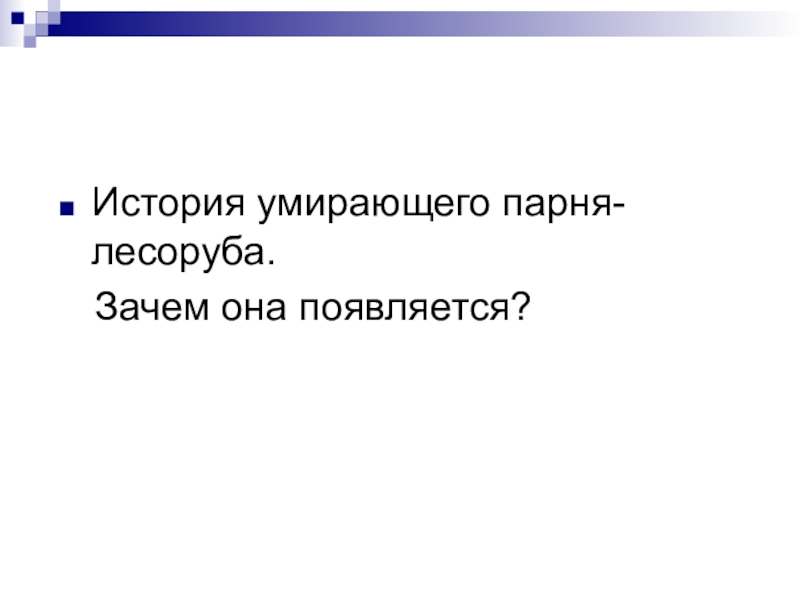 История умирающего парня-лесоруба.

Зачем она появляется?